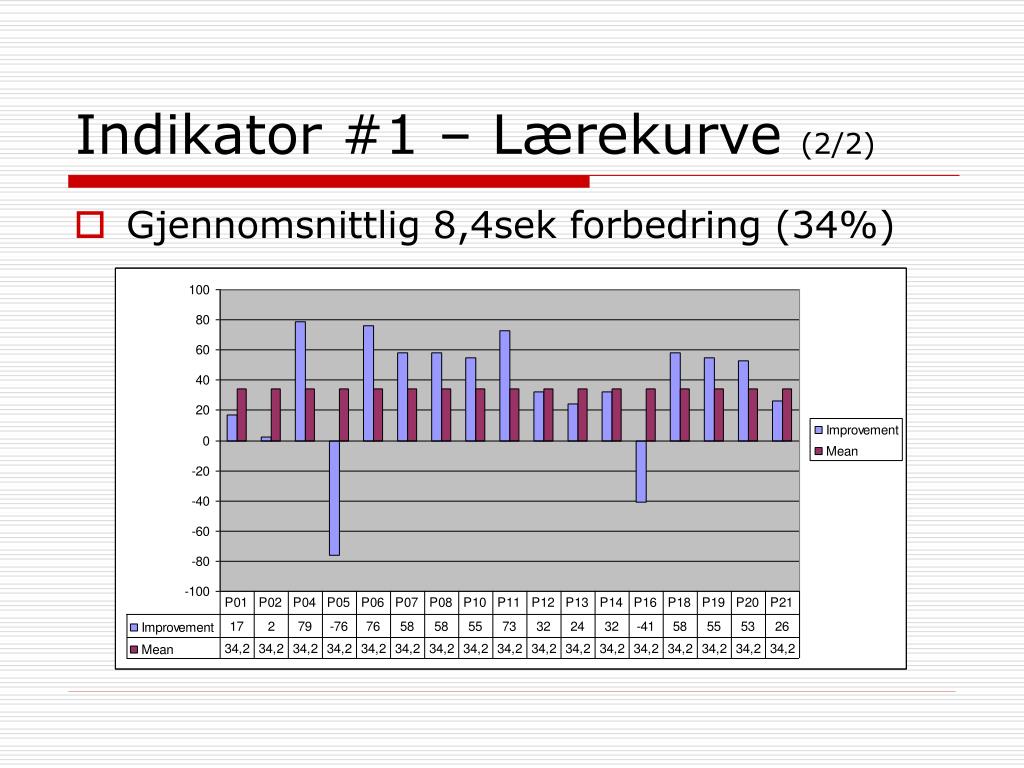 Indikator #1 – Lærekurve (2/2)

Gjennomsnittlig 8,4sek forbedring (34%)

100
80
60
40
20
0
-20
-40
-60
-80
-100

Improvement
Mean

| | P01 | P02 | P04 | P05 | P06 | P07 | P08 | P10 | P11 | P12 | P13 | P14 | P16 | P18 | P19 | P20 | P21 |
|---|---|---|---|---|---|---|---|---|---|---|---|---|---|---|---|---|---|
| Improvement | 17 | 2 | 79 | -76 | 76 | 58 | 58 | 55 | 73 | 32 | 24 | 32 | -41 | 58 | 55 | 53 | 26 |
| Mean | 34,2 | 34,2 | 34,2 | 34,2 | 34,2 | 34,2 | 34,2 | 34,2 | 34,2 | 34,2 | 34,2 | 34,2 | 34,2 | 34,2 | 34,2 | 34,2 | 34,2 |